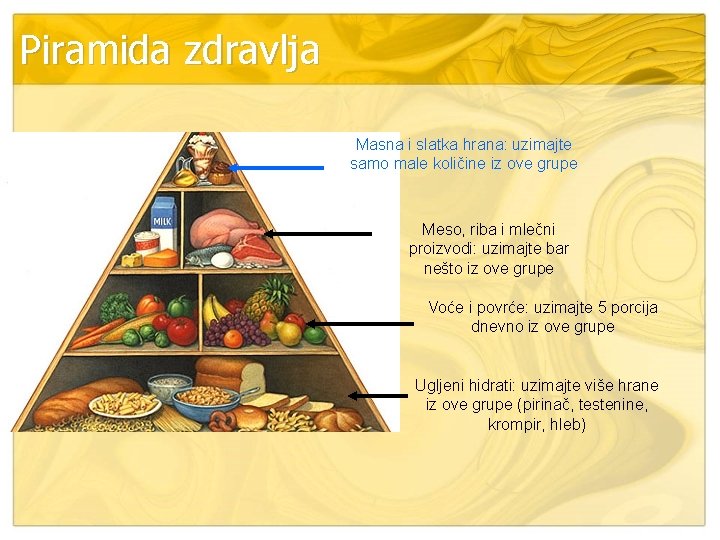 Piramida zdravlja

MILK

Masna i slatka hrana: uzimajte samo male količine iz ove grupe

Meso, riba i mlečni proizvodi: uzimajte bar nešto iz ove grupe

Voće i povrće: uzimajte 5 porcija dnevno iz ove grupe

Ugljeni hidrati: uzimajte više hrane iz ove grupe (pirinač, testenine, krompir, hleb)